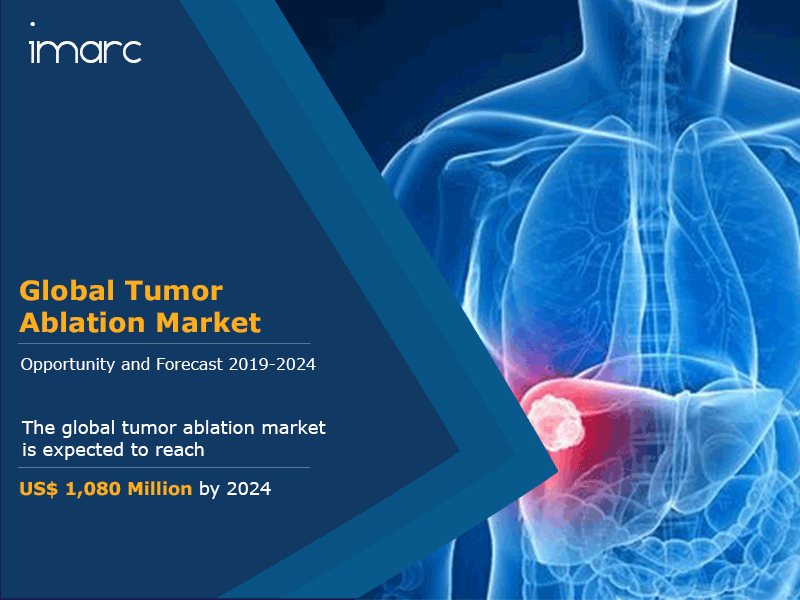 imarc

Global Tumor Ablation Market

Opportunity and Forecast 2019-2024

The global tumor ablation market is expected to reach

US$ 1,080 Million by 2024